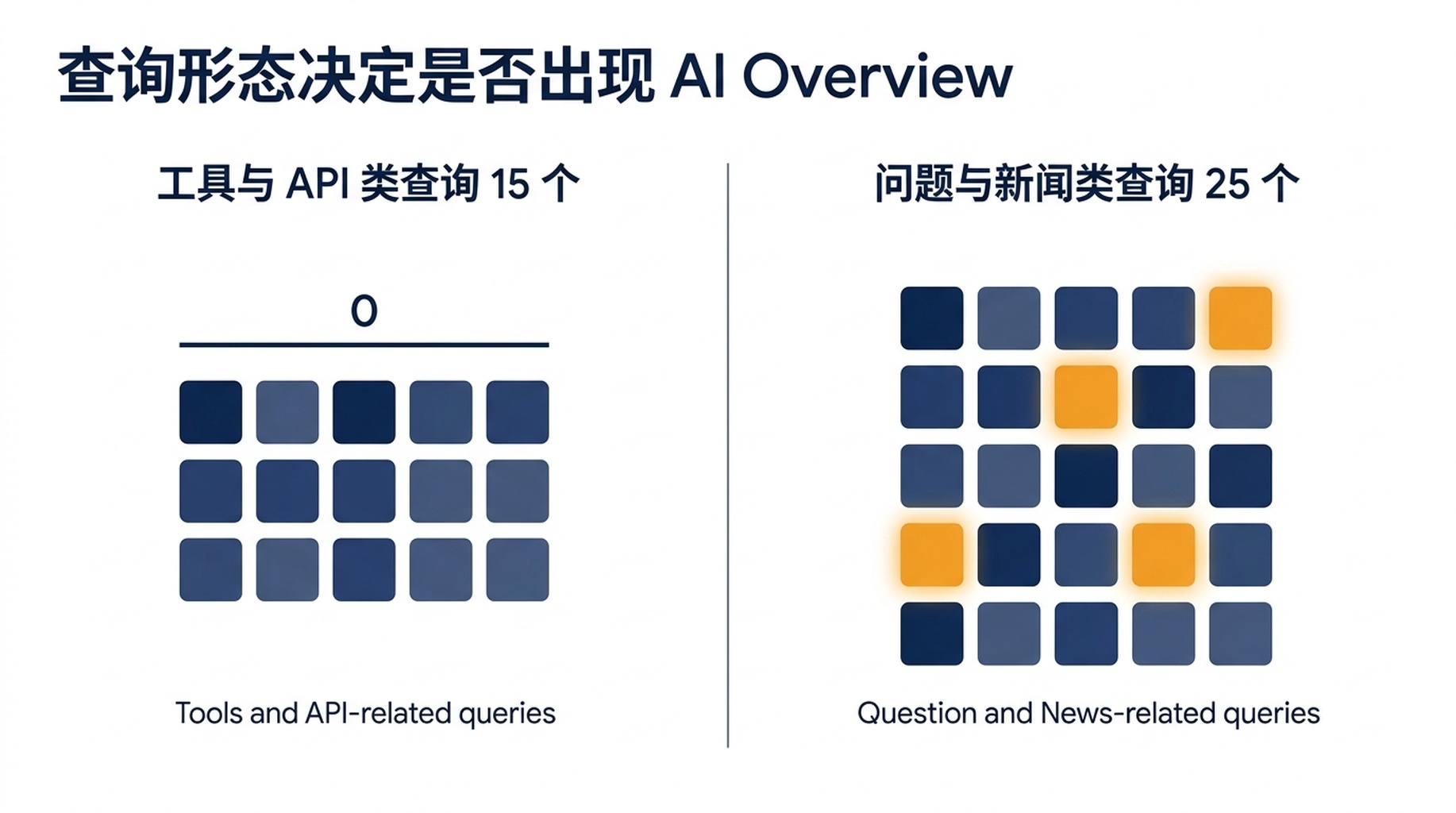 查询形态决定是否出现 AI Overview

工具与 API 类查询 15 个

0

Tools and API-related queries

问题与新闻类查询 25 个

Question and News-related queries